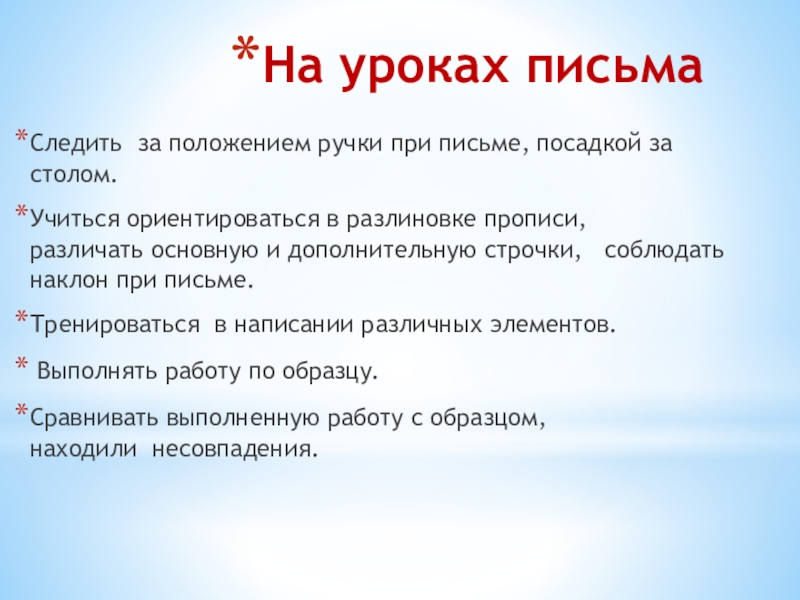 *На уроках письма

*Следить за положением ручки при письме, посадкой за столом.

*Учиться ориентироваться в разлиновке прописи, различать основную и дополнительную строчки, соблюдать наклон при письме.

*Тренироваться в написании различных элементов.

* Выполнять работу по образцу.

*Сравнивать выполненную работу с образцом, находили несовпадения.